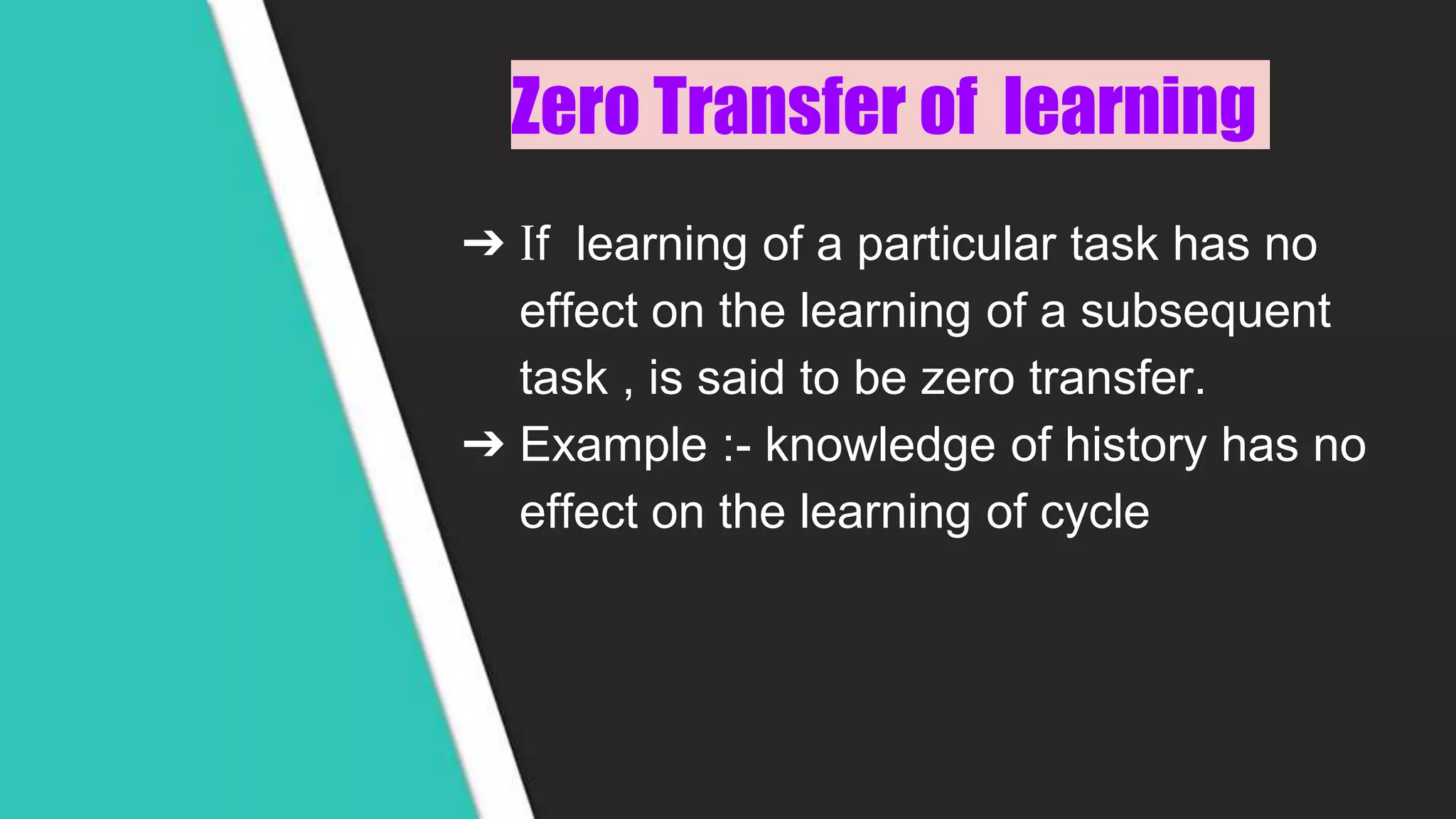 Zero Transfer of learning

➔ If learning of a particular task has no effect on the learning of a subsequent task , is said to be zero transfer.

➔ Example :- knowledge of history has no effect on the learning of cycle